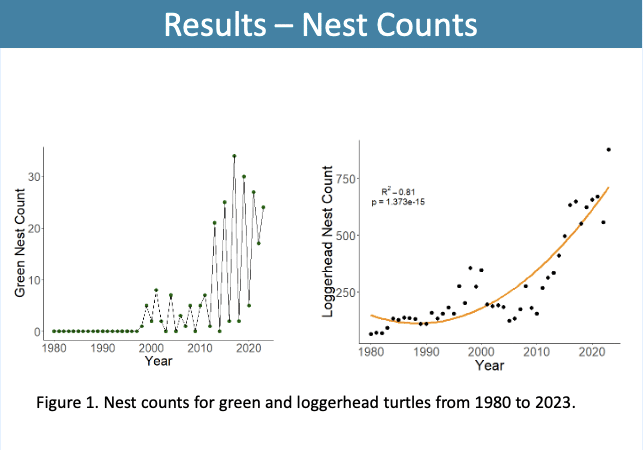 Results – Nest Counts

Green Nest Count

30

20

10

0

1980 1990 2000 2010 2020

Year

Loggerhead Nest Count

750

500

250

$R^2 = 0.81$
p = 1.373e-15

1980 1990 2000 2010 2020

Year

Figure 1. Nest counts for green and loggerhead turtles from 1980 to 2023.